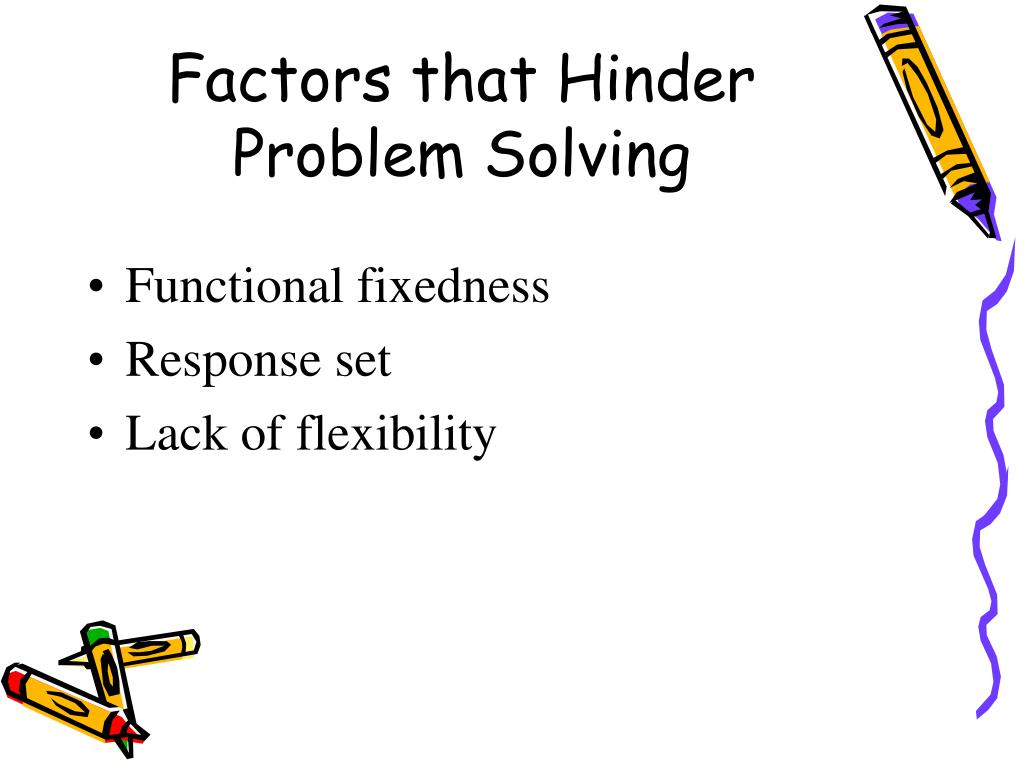 Factors that Hinder Problem Solving

• Functional fixedness
• Response set
• Lack of flexibility